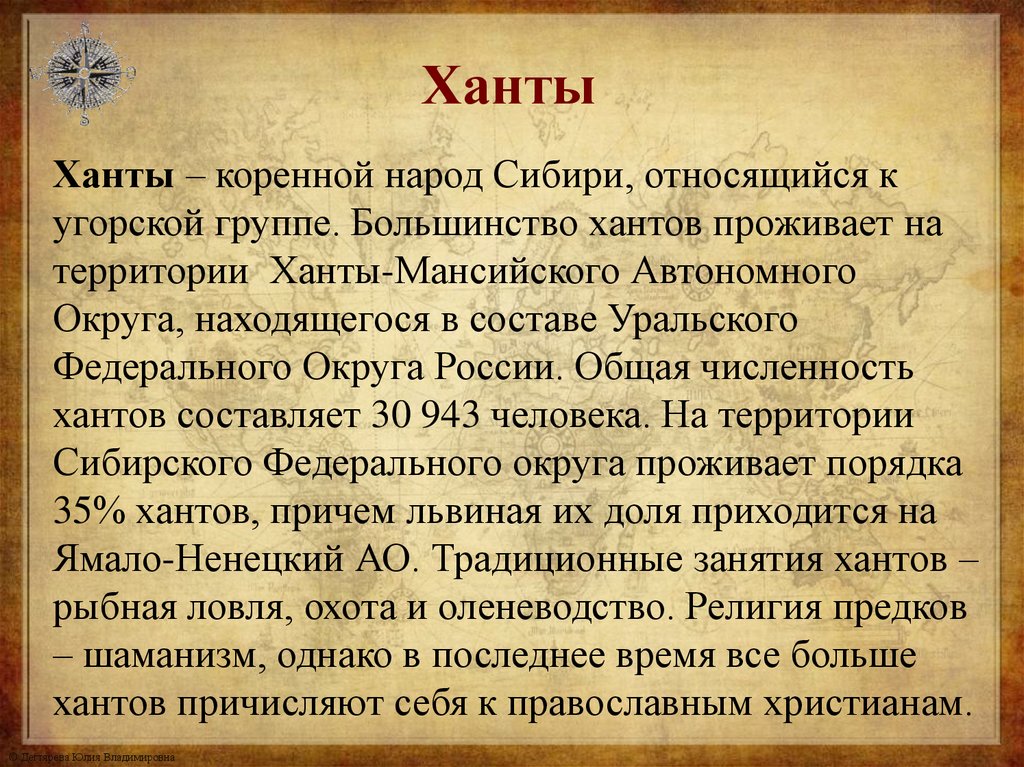 Ханты

Ханты – коренной народ Сибири, относящийся к угорской группе. Большинство хантов проживает на территории  Ханты-Мансийского Автономного Округа, находящегося в составе Уральского Федерального Округа России. Общая численность хантов составляет 30 943 человека. На территории Сибирского Федерального округа проживает порядка 35% хантов, причем львиная их доля приходится на Ямало-Ненецкий АО. Традиционные занятия хантов – рыбная ловля, охота и оленеводство. Религия предков – шаманизм, однако в последнее время все больше хантов причисляют себя к православным христианам.

© Дегтярева Юлия Владимировна